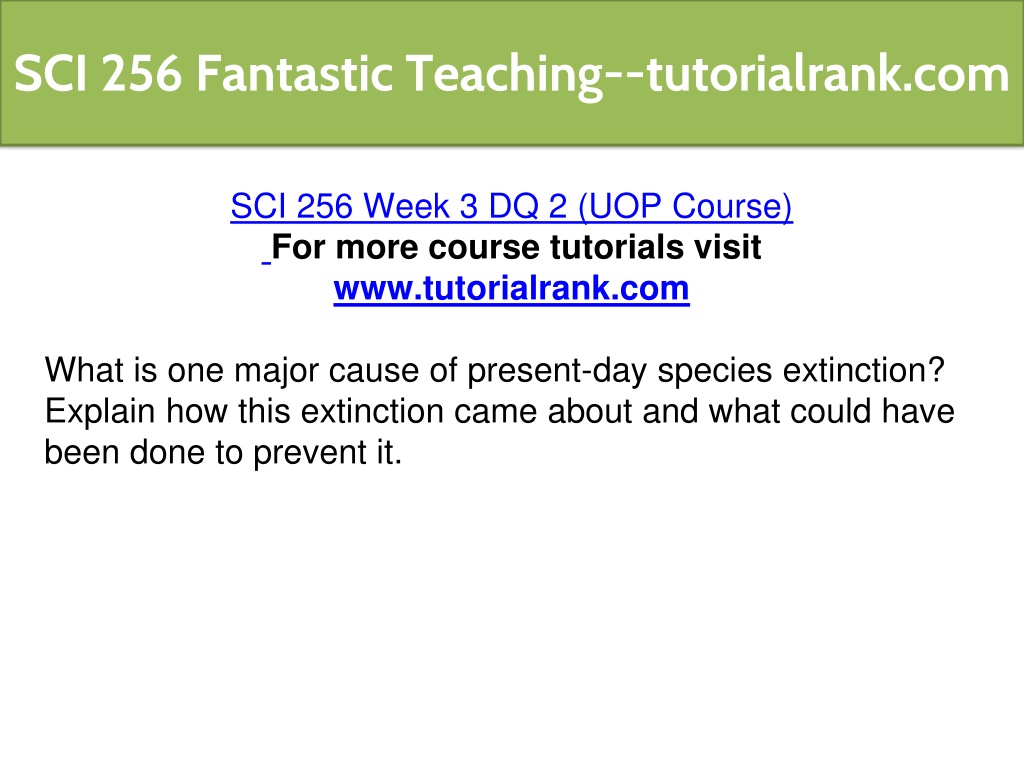 SCI 256 Fantastic Teaching--tutorialrank.com

SCI 256 Week 3 DQ 2 (UOP Course)
For more course tutorials visit
www.tutorialrank.com

What is one major cause of present-day species extinction? Explain how this extinction came about and what could have been done to prevent it.